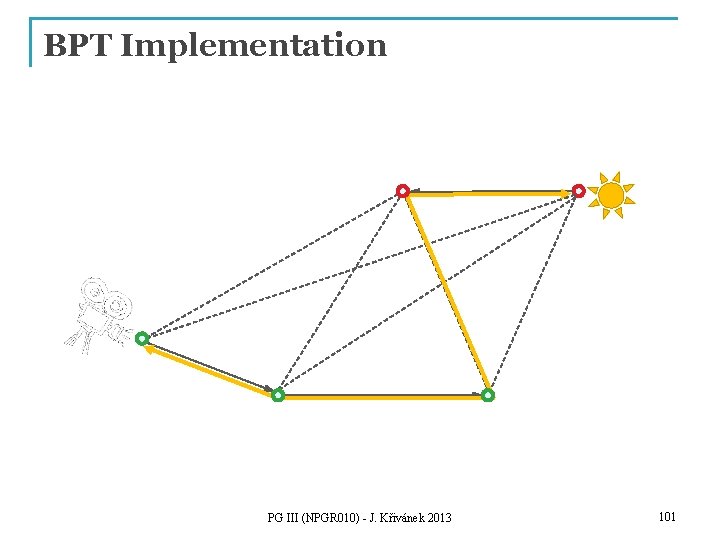 BPT Implementation

PG III (NPGR010) - J. Křivánek 2013

101